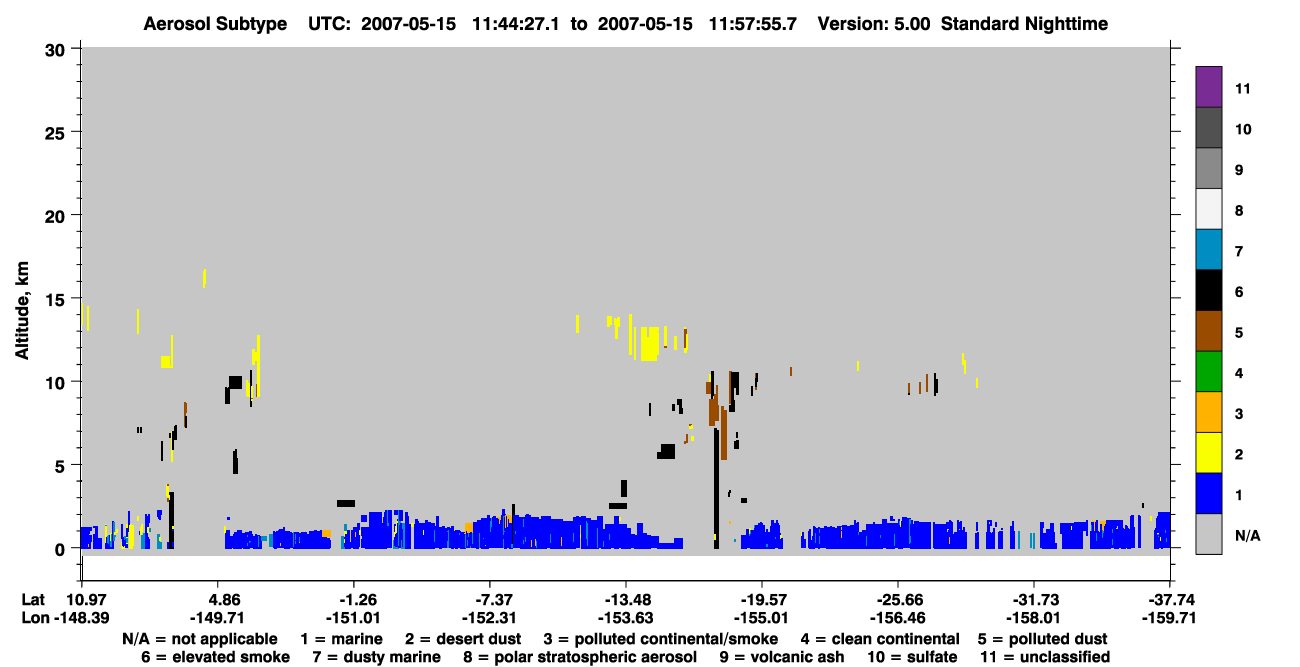 Aerosol Subtype UTC: 2007-05-15 11:44:27.1 to 2007-05-15 11:57:55.7 Version: 5.00 Standard Nighttime

Altitude, km

30
25
20
15
10
5
0

11
10
9
8
7
6
5
4
3
2
1
N/A

Lat 10.97 4.86 -1.26 -7.37 -13.48 -19.57 -25.66 -31.73 -37.74
Lon -148.39 -149.71 -151.01 -152.31 -153.63 -155.01 -156.46 -158.01 -159.71

N/A = not applicable 1 = marine 2 = desert dust 3 = polluted continental/smoke 4 = clean continental 5 = polluted dust
6 = elevated smoke 7 = dusty marine 8 = polar stratospheric aerosol 9 = volcanic ash 10 = sulfate 11 = unclassified